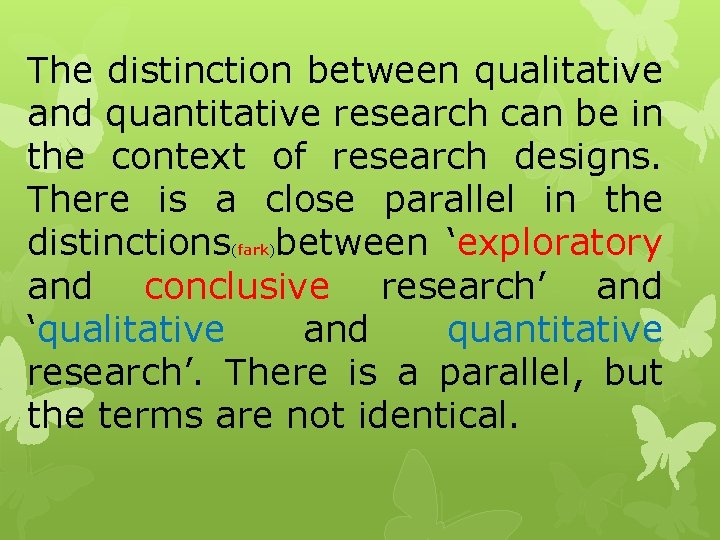 The distinction between qualitative and quantitative research can be in the context of research designs. There is a close parallel in the distinctions(fark)between ‘exploratory and conclusive research’ and ‘qualitative and quantitative research’. There is a parallel, but the terms are not identical.